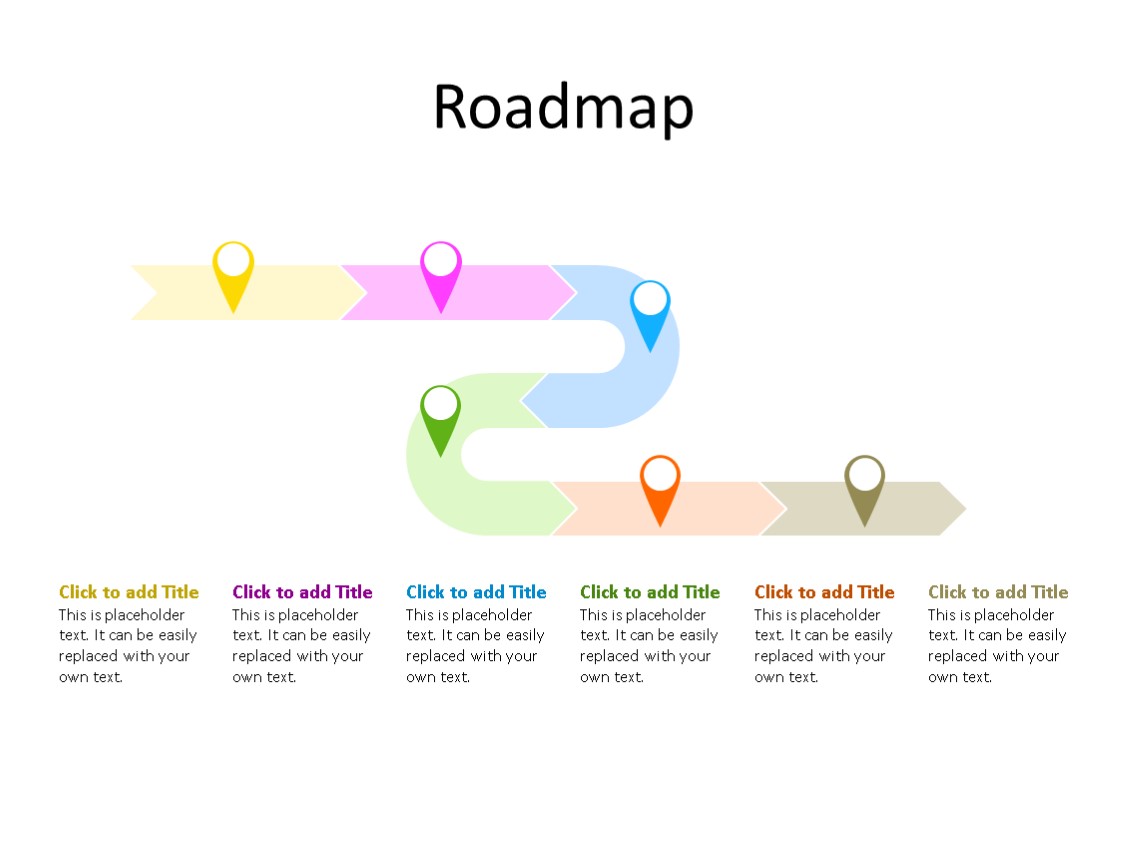 Roadmap

Click to add Title
This is placeholder text. It can be easily replaced with your own text.

Click to add Title
This is placeholder text. It can be easily replaced with your own text.

Click to add Title
This is placeholder text. It can be easily replaced with your own text.

Click to add Title
This is placeholder text. It can be easily replaced with your own text.

Click to add Title
This is placeholder text. It can be easily replaced with your own text.

Click to add Title
This is placeholder text. It can be easily replaced with your own text.